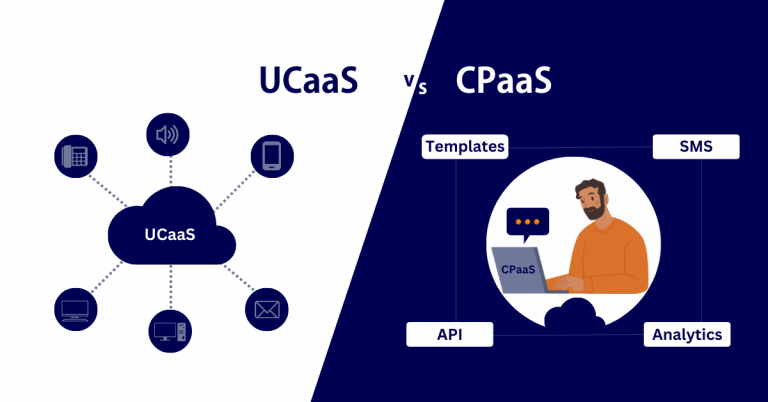 UCaaS vs CPaaS

UCaaS

Templates

SMS

CPaaS

API

Analytics